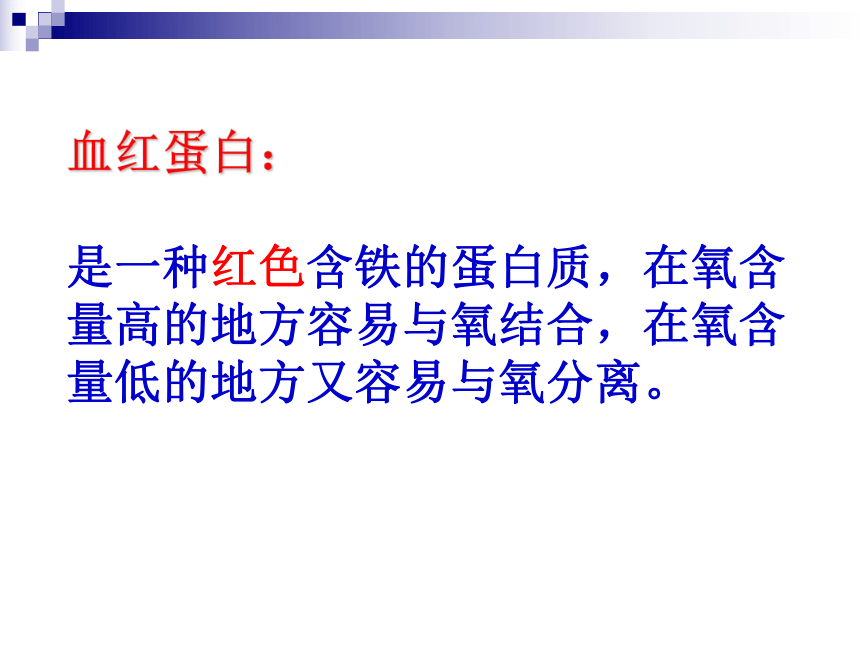 血红蛋白：

是一种红色含铁的蛋白质，在氧含量高的地方容易与氧结合，在氧含量低的地方又容易与氧分离。